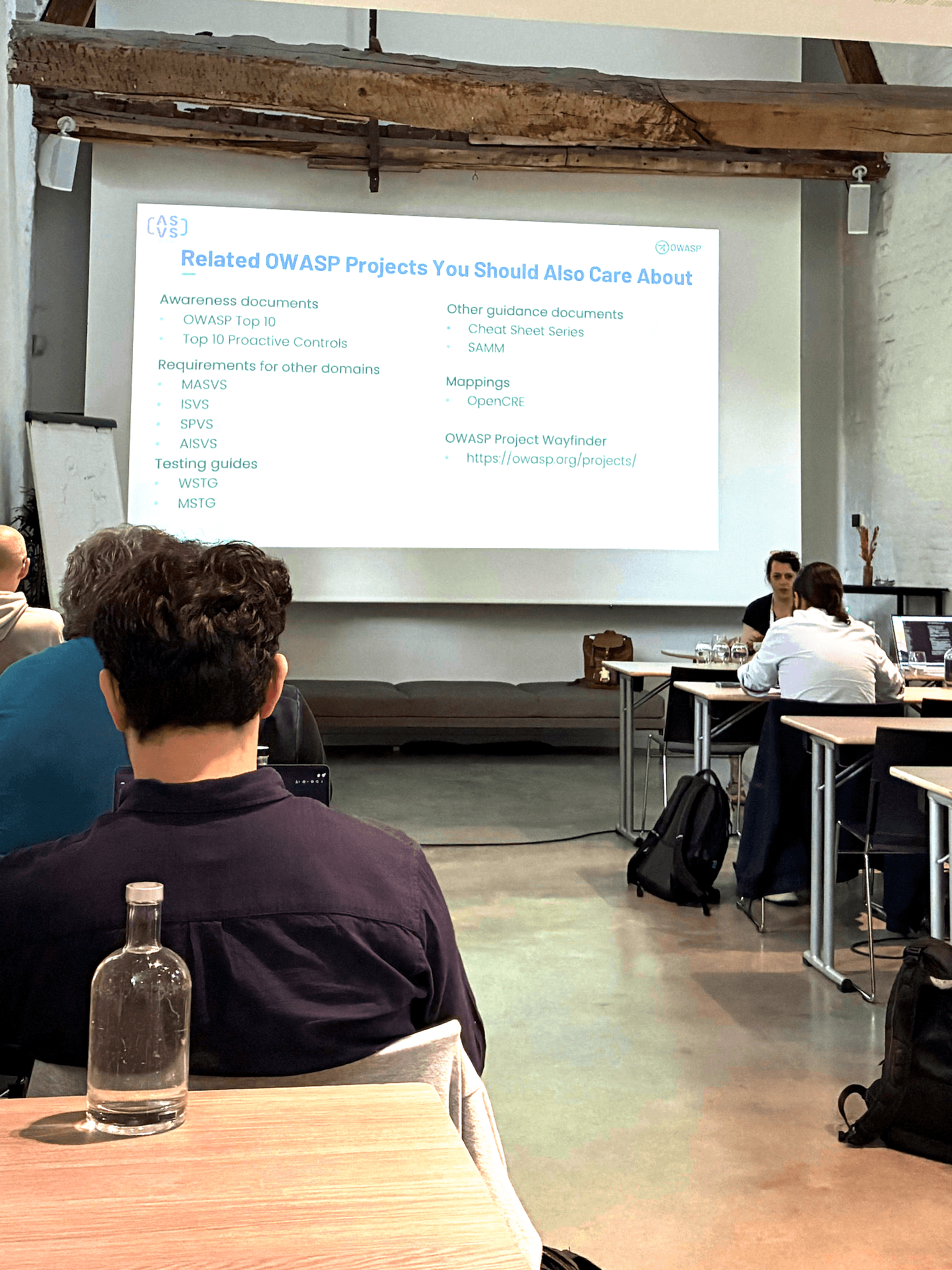 ASVS

OWASP

Related OWASP Projects You Should Also Care About

Awareness documents
- OWASP Top 10
- Top 10 Proactive Controls

Requirements for other domains
- MASVS
- ISVS
- SPVS
- AISVS

Testing guides
- WSTG
- MSTG

Other guidance documents
- Cheat Sheet Series
- SAMM

Mappings
- OpenCRE

OWASP Project Wayfinder
- https://owasp.org/projects/